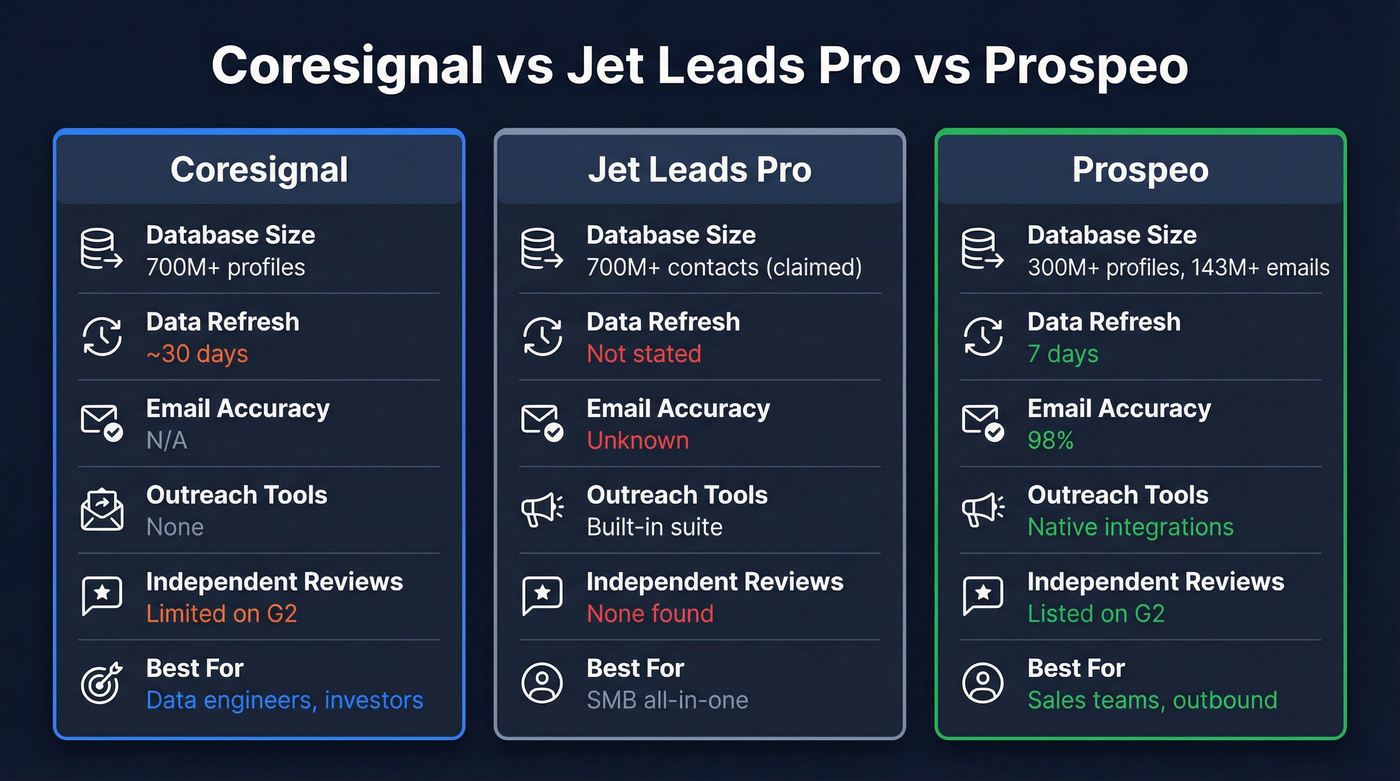 Coresignal vs Jet Leads Pro vs Prospeo

Coresignal

Database Size
700M+ profiles

Data Refresh
~30 days

Email Accuracy
N/A

Outreach Tools
None

Independent Reviews
Limited on G2

Best For
Data engineers, investors

Jet Leads Pro

Database Size
700M+ contacts (claimed)

Data Refresh
Not stated

Email Accuracy
Unknown

Outreach Tools
Built-in suite

Independent Reviews
None found

Best For
SMB all-in-one

Prospeo

Database Size
300M+ profiles, 143M+ emails

Data Refresh
7 days

Email Accuracy
98%

Outreach Tools
Native integrations

Independent Reviews
Listed on G2

Best For
Sales teams, outbound